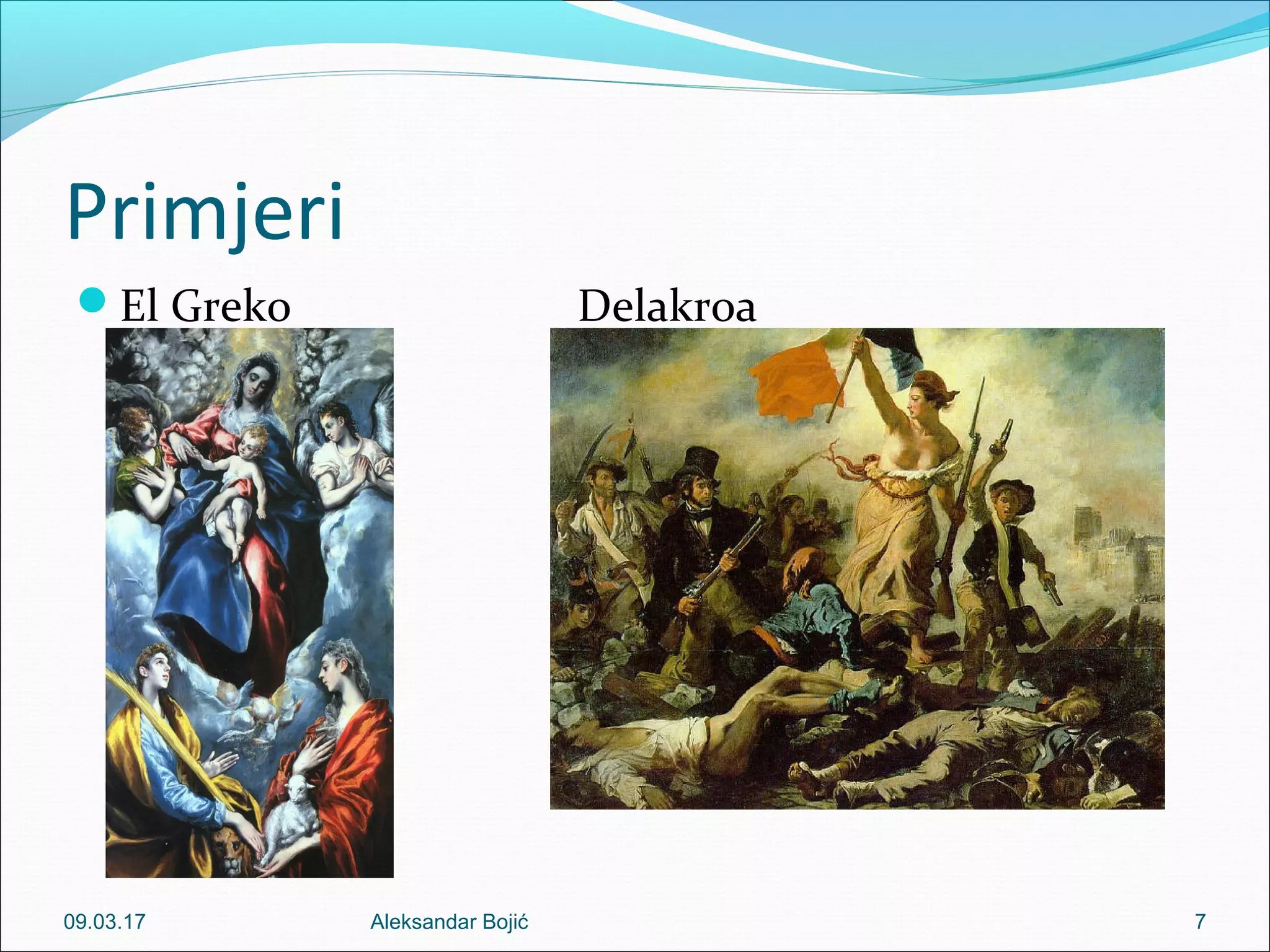 Primjeri

El Greko

Delakroa

09.03.17

Aleksandar Bojić

7